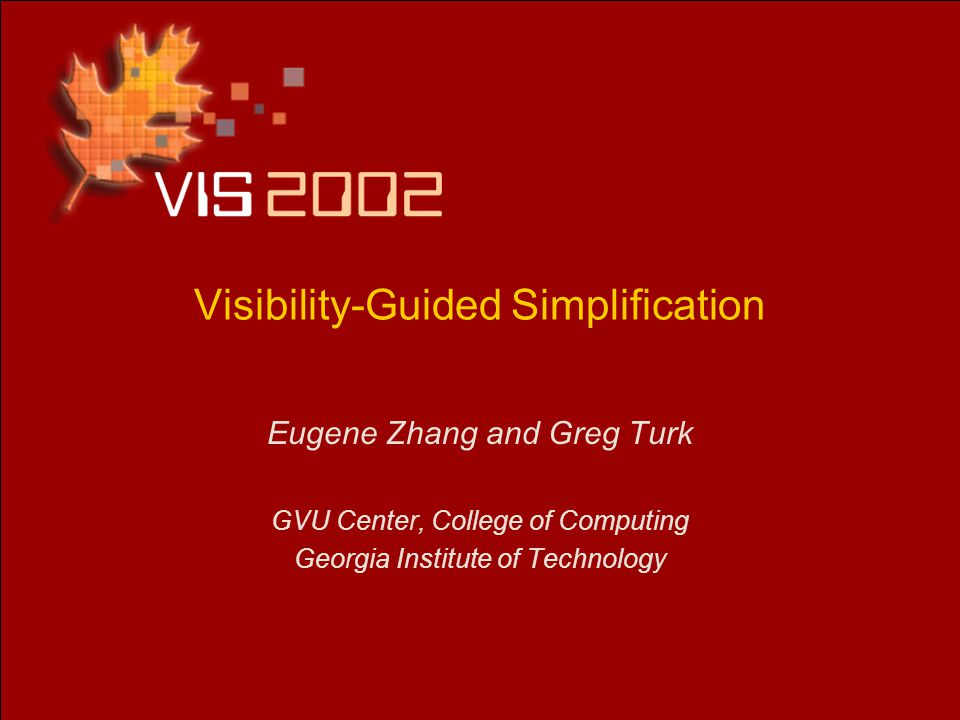 VIS 2002

Visibility-Guided Simplification

Eugene Zhang and Greg Turk

GVU Center, College of Computing
Georgia Institute of Technology